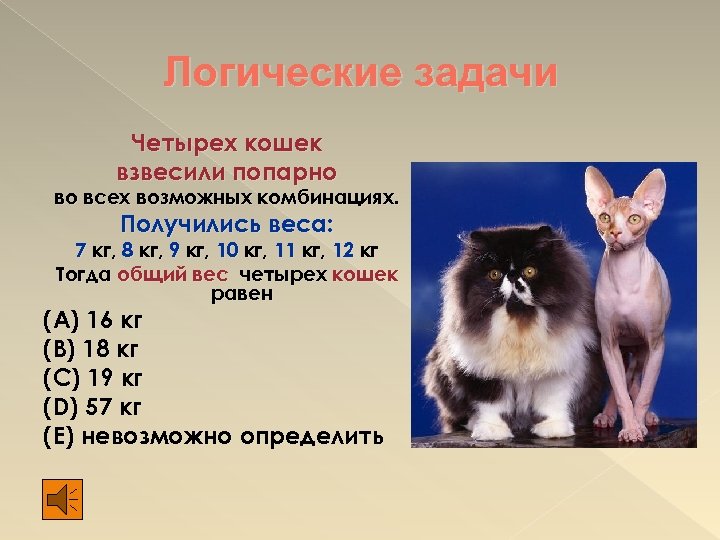 Логические задачи

Четырех кошек взвесили попарно во всех возможных комбинациях. Получились веса: 7 кг, 8 кг, 9 кг, 10 кг, 11 кг, 12 кг Тогда общий вес четырех кошек равен

(A) 16 кг
(B) 18 кг
(C) 19 кг
(D) 57 кг
(E) невозможно определить